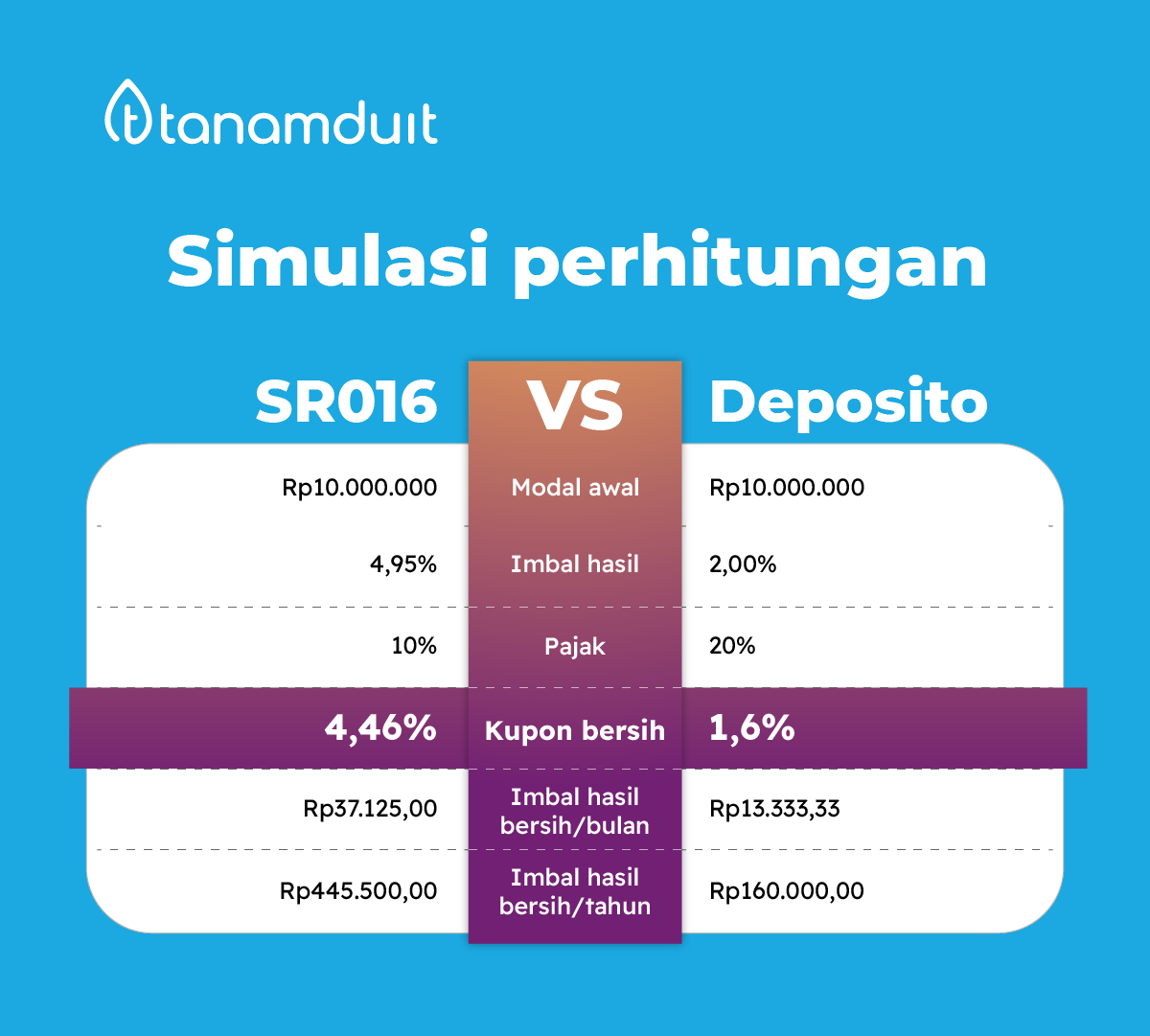 tanamduit

Simulasi perhitungan

| SR016 | VS | Deposito |
|---|---|---|
| Rp10.000.000 | Modal awal | Rp10.000.000 |
| 4,95% | Imbal hasil | 2,00% |
| 10% | Pajak | 20% |
| 4,46% | Kupon bersih | 1,6% |
| Rp37.125,00 | Imbal hasil bersih/bulan | Rp13.333,33 |
| Rp445.500,00 | Imbal hasil bersih/tahun | Rp160.000,00 |